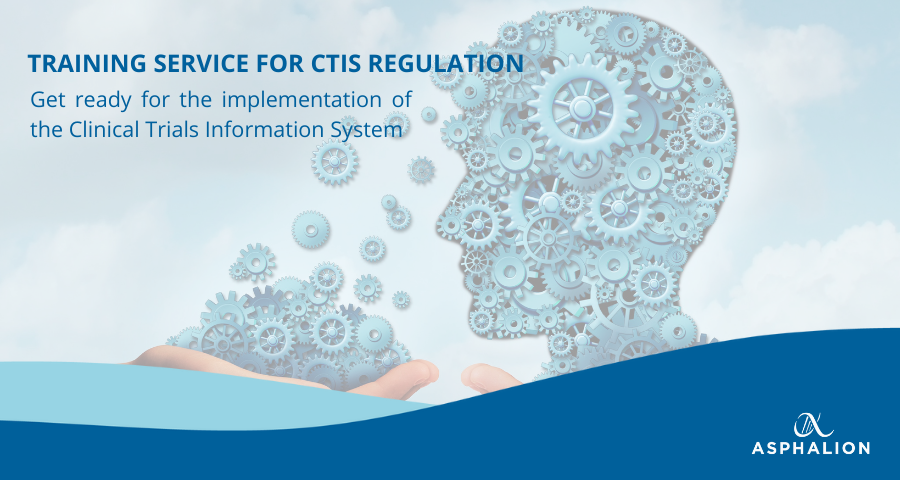 TRAINING SERVICE FOR CTIS REGULATION

Get ready for the implementation of the Clinical Trials Information System

ASPHALION